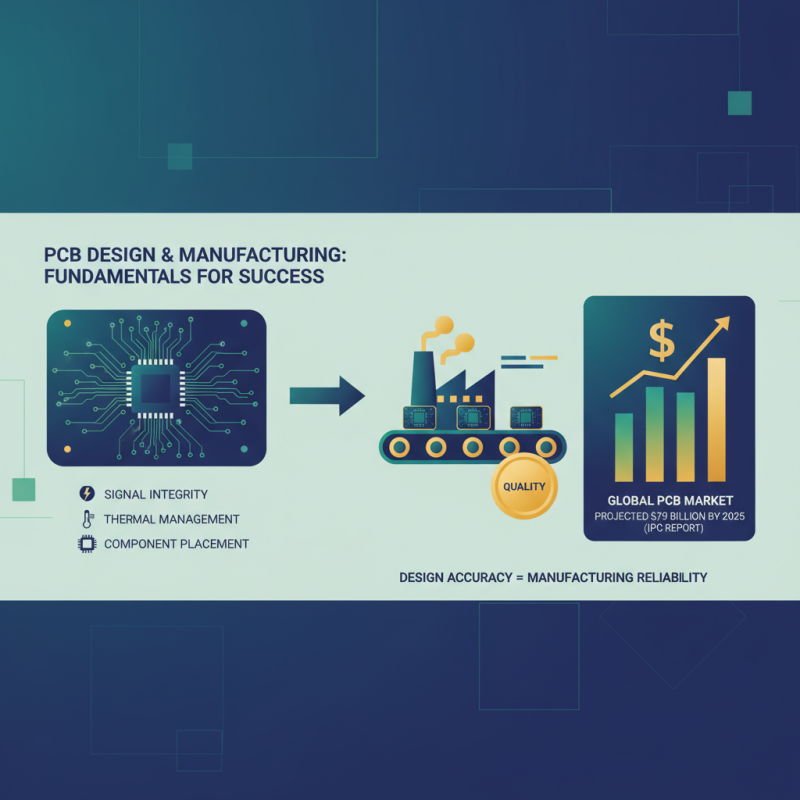 PCB DESIGN & MANUFACTURING: FUNDAMENTALS FOR SUCCESS

SIGNAL INTEGRITY
THERMAL MANAGEMENT
COMPONENT PLACEMENT

QUALITY

$

GLOBAL PCB MARKET
PROJECTED $79 BILLION BY 2025 (IPC REPORT)

DESIGN ACCURACY = MANUFACTURING RELIABILITY